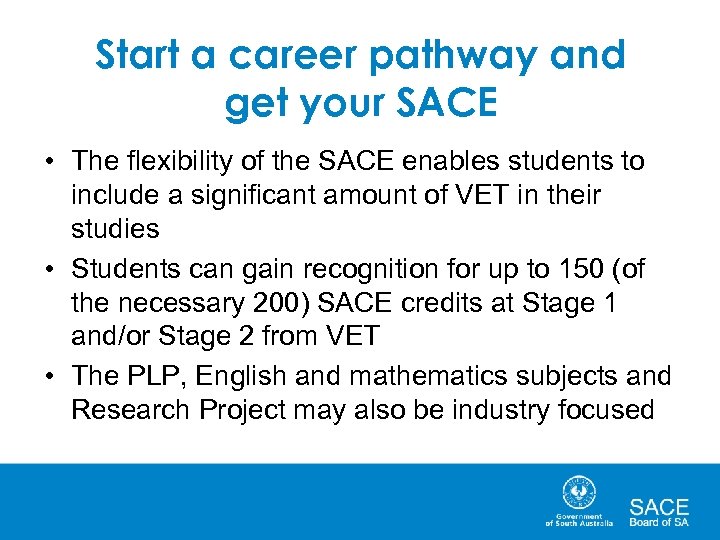 Start a career pathway and get your SACE

• The flexibility of the SACE enables students to include a significant amount of VET in their studies

• Students can gain recognition for up to 150 (of the necessary 200) SACE credits at Stage 1 and/or Stage 2 from VET

• The PLP, English and mathematics subjects and Research Project may also be industry focused

Government of South Australia

SACE Board of SA